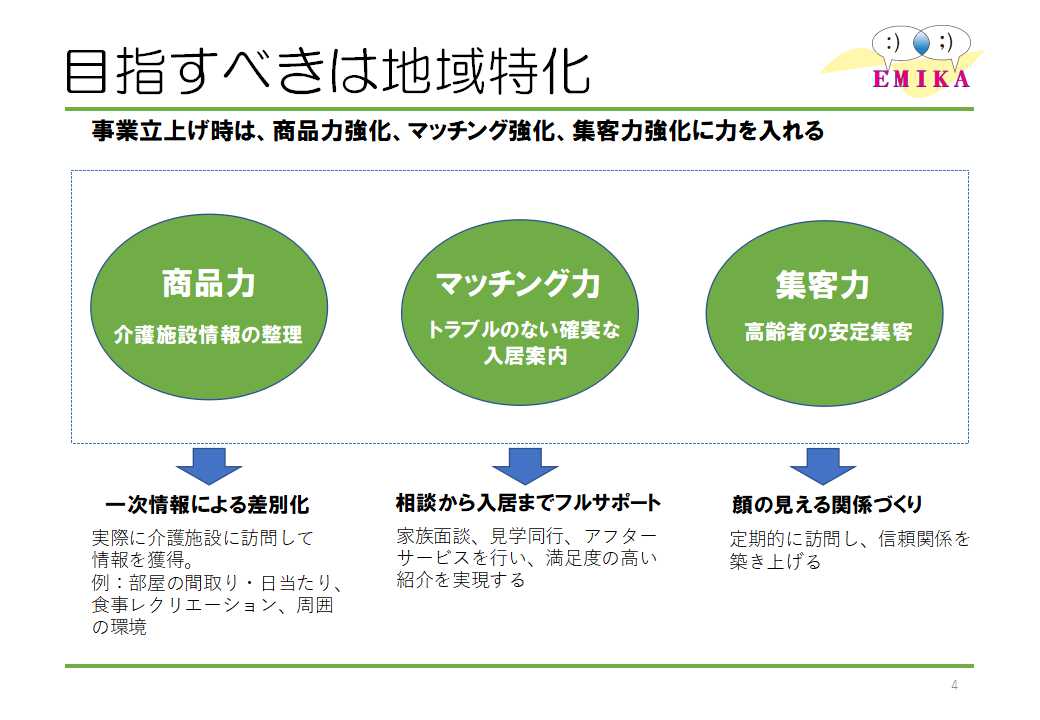 目指すべきは地域特化

:) ;)
EMIKA

事業立上げ時は、商品力強化、マッチング強化、集客力強化に力を入れる

商品力
介護施設情報の整理

マッチング力
トラブルのない確実な入居案内

集客力
高齢者の安定集客

一次情報による差別化
実際に介護施設に訪問して情報を獲得。
例：部屋の間取り・日当たり、食事レクリエーション、周囲の環境

相談から入居までフルサポート
家族面談、見学同行、アフターサービスを行い、満足度の高い紹介を実現する

顔の見える関係づくり
定期的に訪問し、信頼関係を築き上げる

4